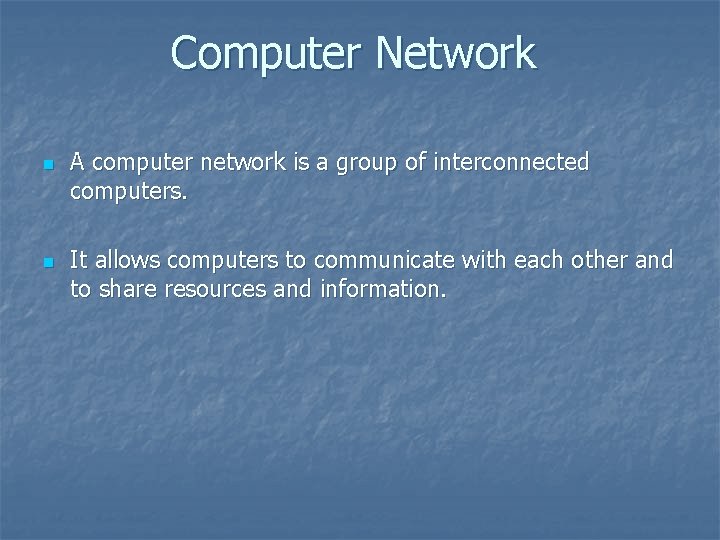 Computer Network

- A computer network is a group of interconnected computers.

- It allows computers to communicate with each other and to share resources and information.